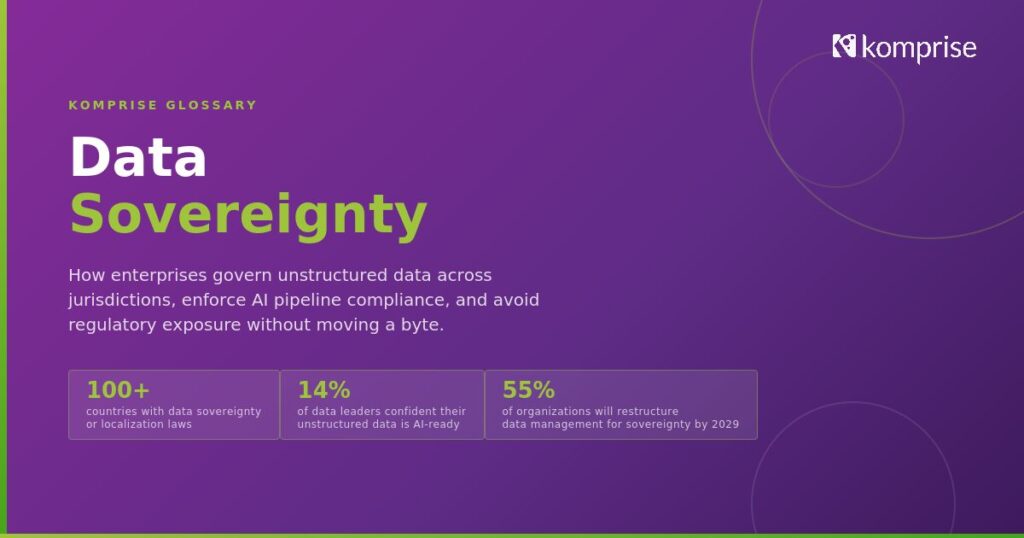 komprise

KOMPRISE GLOSSARY

Data Sovereignty

How enterprises govern unstructured data across jurisdictions, enforce AI pipeline compliance, and avoid regulatory exposure without moving a byte.

100+
countries with data sovereignty or localization laws

14%
of data leaders confident their unstructured data is AI-ready

55%
of organizations will restructure data management for sovereignty by 2029